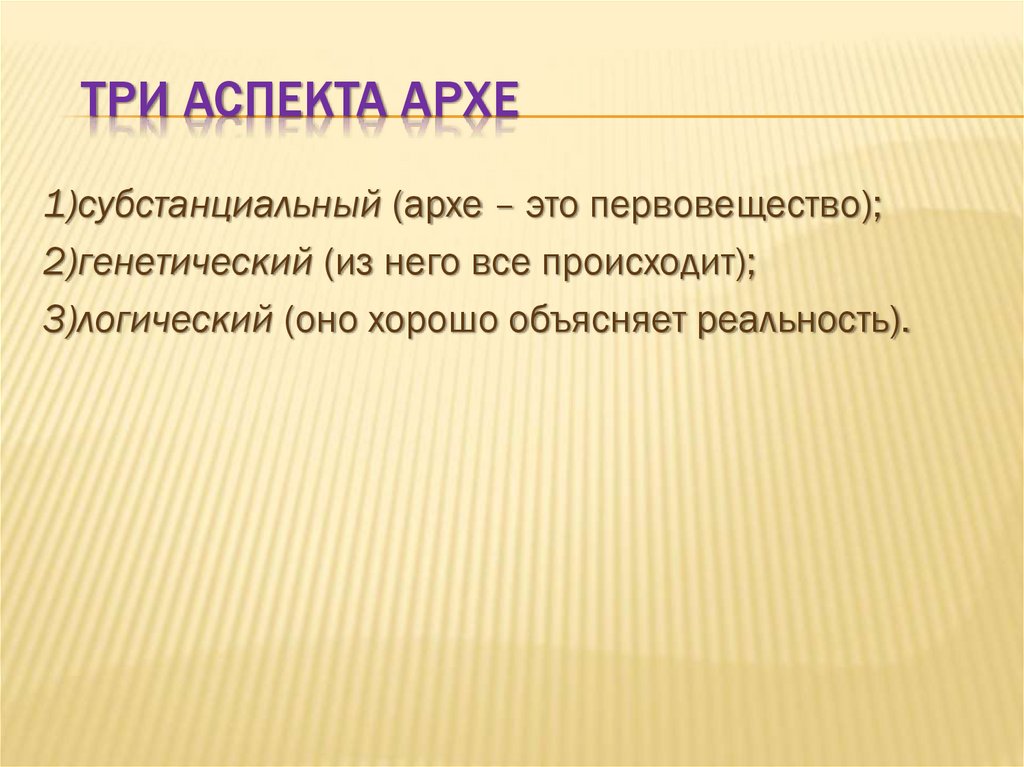 ТРИ АСПЕКТА АРХЕ

1)субстанциальный (архе – это первовещество);

2)генетический (из него все происходит);

3)логический (оно хорошо объясняет реальность).